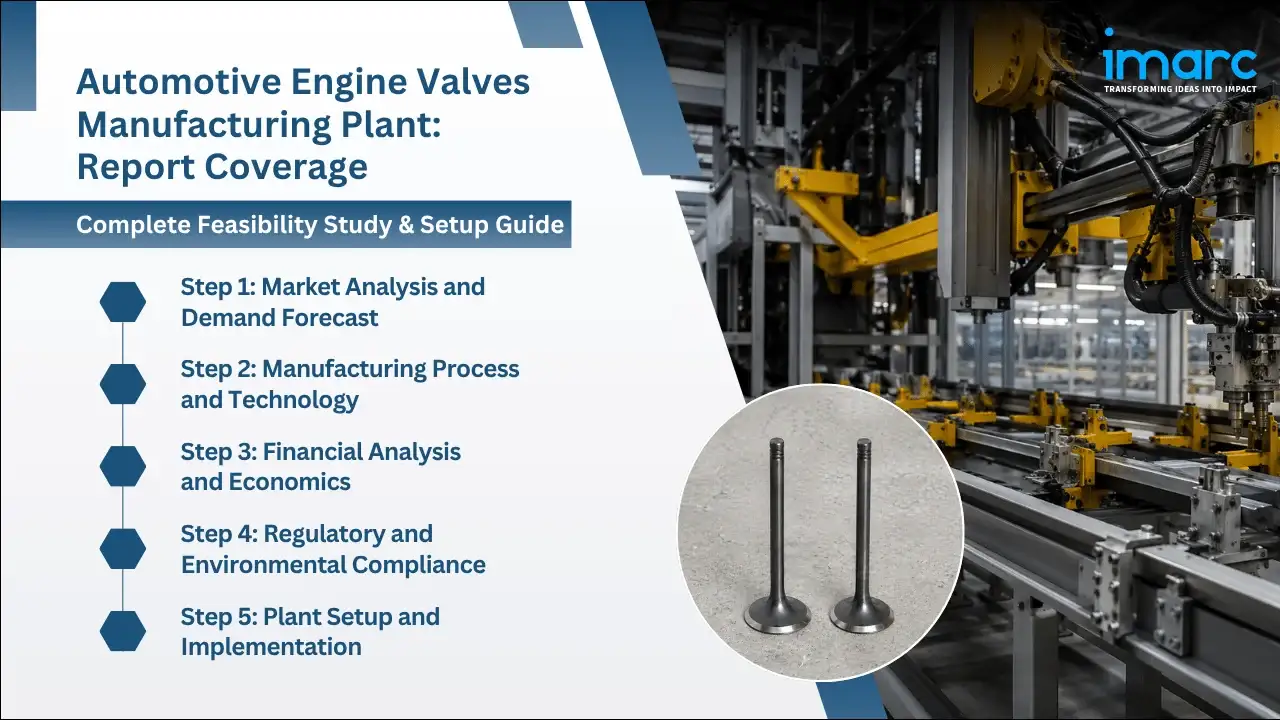 Automotive Engine Valves Manufacturing Plant: Report Coverage

Complete Feasibility Study & Setup Guide

Step 1: Market Analysis and Demand Forecast

Step 2: Manufacturing Process and Technology

Step 3: Financial Analysis and Economics

Step 4: Regulatory and Environmental Compliance

Step 5: Plant Setup and Implementation

imarc
TRANSFORMING IDEAS INTO IMPACT